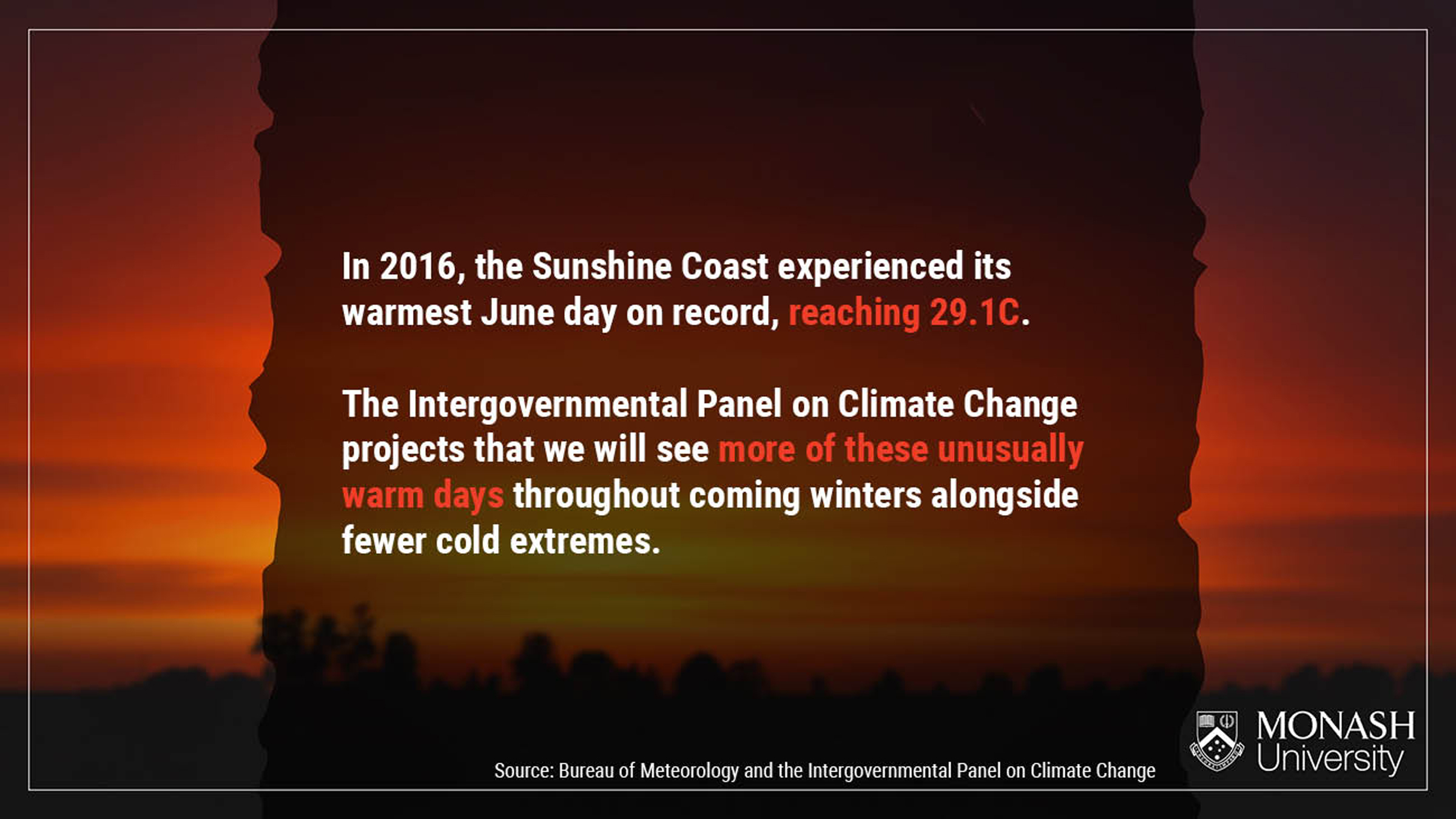 In 2016, the Sunshine Coast experienced its warmest June day on record, reaching 29.1C.

The Intergovernmental Panel on Climate Change projects that we will see more of these unusually warm days throughout coming winters alongside fewer cold extremes.

Source: Bureau of Meteorology and the Intergovernmental Panel on Climate Change

MONASH University